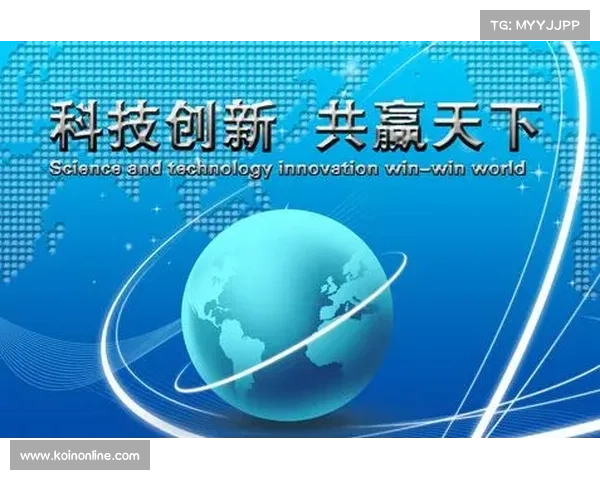 TG: MYYJJPP

科技创新 共赢天下

Science and technology innovation win-win world

www.koinonline.com